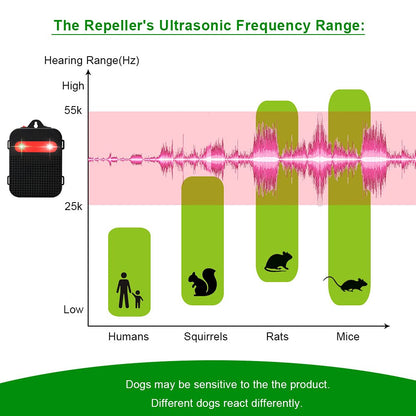 The Repeller's Ultrasonic Frequency Range:

Hearing Range(Hz)

High

55k

25k

Low

Humans

Squirrels

Rats

Mice

Dogs may be sensitive to the the product.

Different dogs react differently.